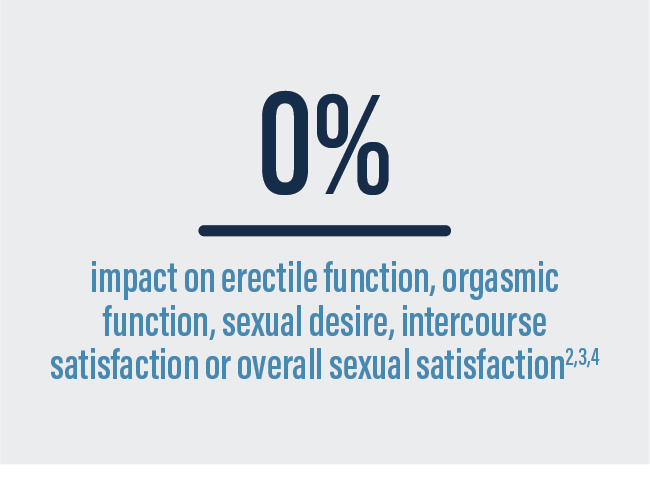 0%

impact on erectile function, orgasmic function, sexual desire, intercourse satisfaction or overall sexual satisfaction$^{2,3,4}$